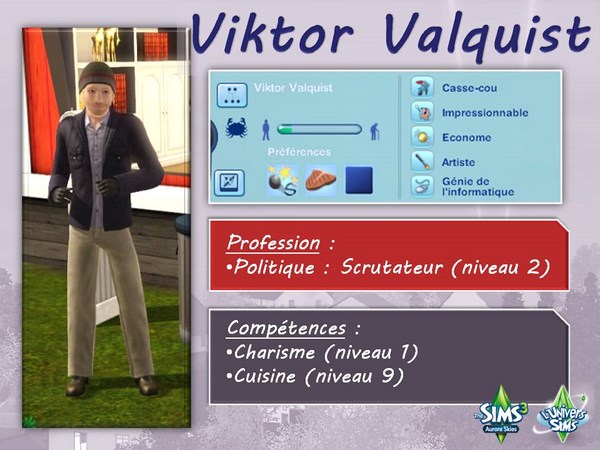 Viktor Valquist

Viktor Valquist

Préférences

Casse-cou
Impressionnable
Econome
Artiste
Génie de l'informatique

Profession :
•Politique : Scrutateur (niveau 2)

Compétences :
•Charisme (niveau 1)
•Cuisine (niveau 9)

The SIMS 3 Aurora Skies

L'Univers Sims